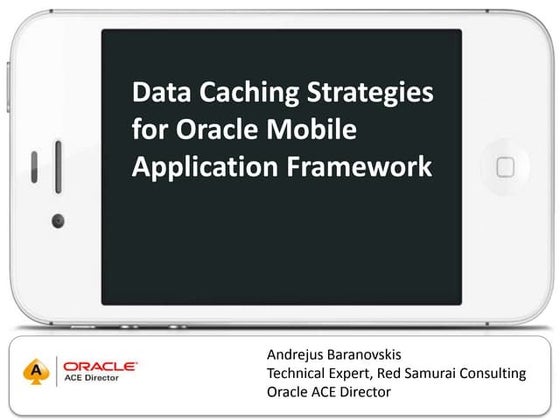 Data Caching Strategies for Oracle Mobile Application Framework

A
ORACLE
ACE Director

Andrejus Baranovskis
Technical Expert, Red Samurai Consulting
Oracle ACE Director